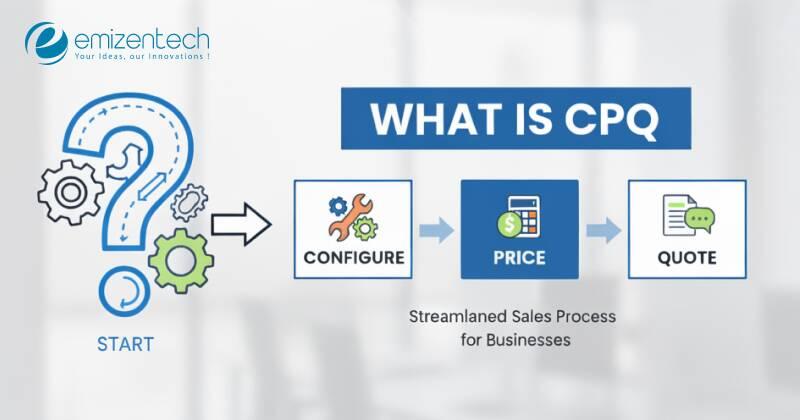 emizentech
Your Ideas, our Innovations !

WHAT IS CPQ

START

CONFIGURE

PRICE

QUOTE

Streamlaned Sales Process for Businesses